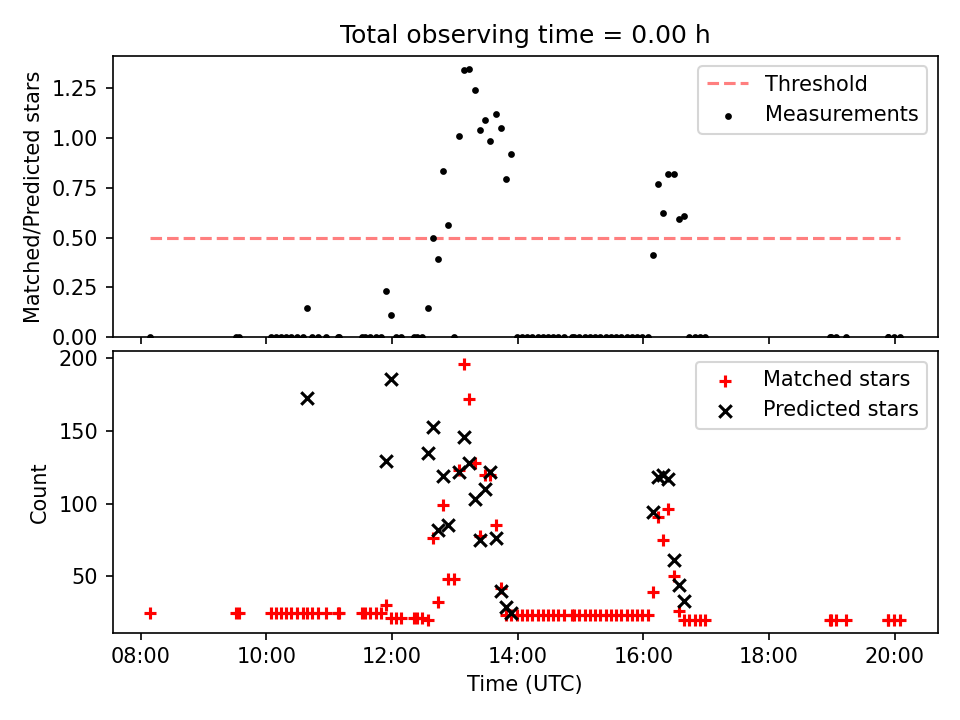 Total observing time = 0.00 h

Matched/Predicted stars

1.25
1.00
0.75
0.50
0.25
0.00

Threshold
Measurements

Count

200
150
100
50

Matched stars
Predicted stars

08:00
10:00
12:00
14:00
16:00
18:00
20:00

Time (UTC)